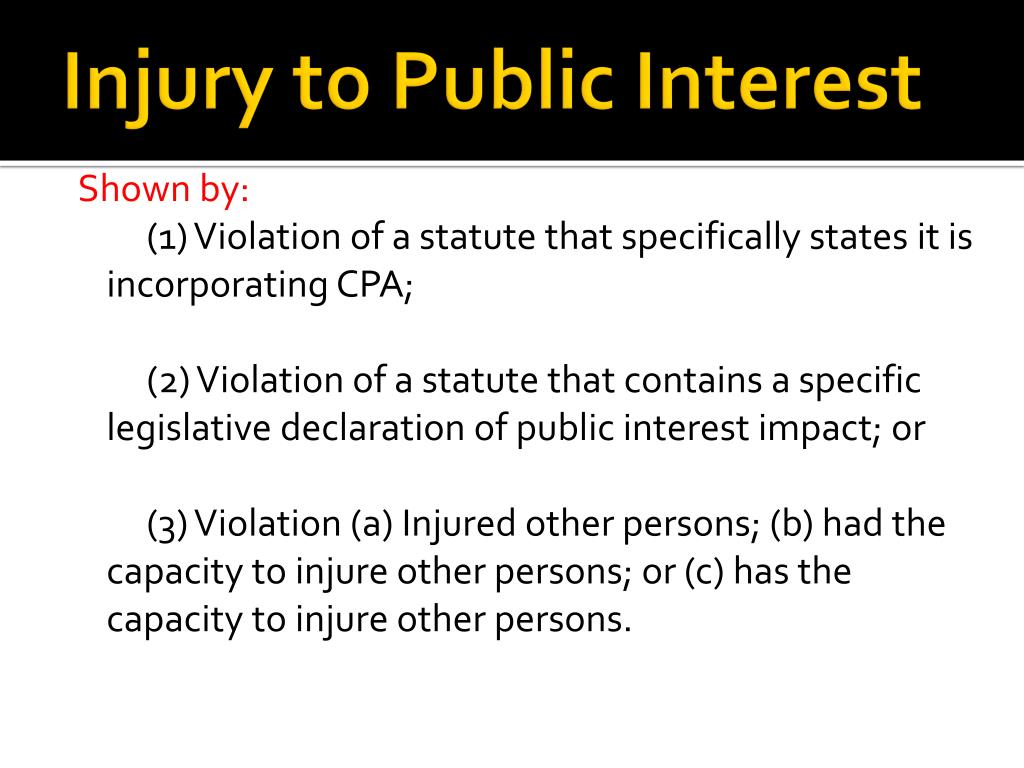 Injury to Public Interest

Shown by:

(1) Violation of a statute that specifically states it is incorporating CPA;

(2) Violation of a statute that contains a specific legislative declaration of public interest impact; or

(3) Violation (a) Injured other persons; (b) had the capacity to injure other persons; or (c) has the capacity to injure other persons.